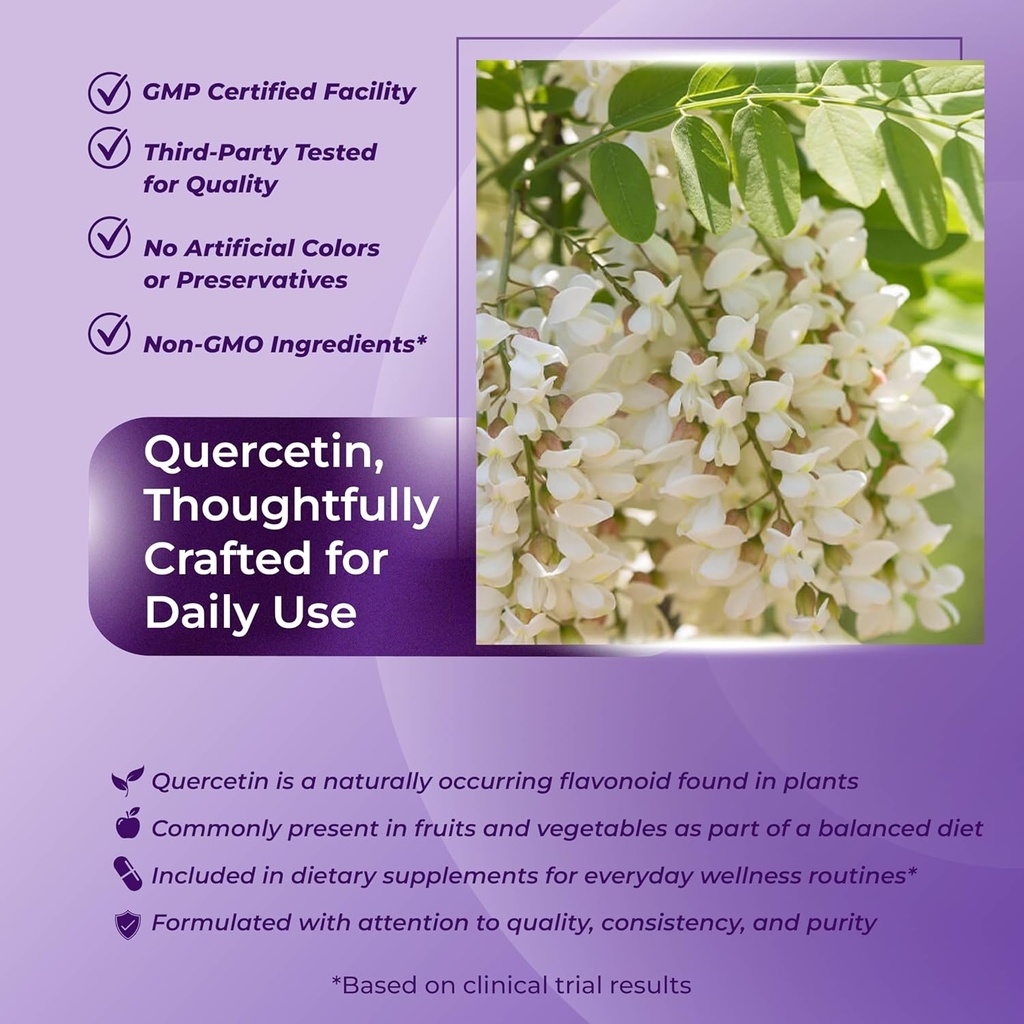 GMP Certified Facility

Third-Party Tested for Quality

No Artificial Colors or Preservatives

Non-GMO Ingredients*

Quercetin, Thoughtfully Crafted for Daily Use

Quercetin is a naturally occurring flavonoid found in plants

Commonly present in fruits and vegetables as part of a balanced diet

Included in dietary supplements for everyday wellness routines*

Formulated with attention to quality, consistency, and purity

*Based on clinical trial results